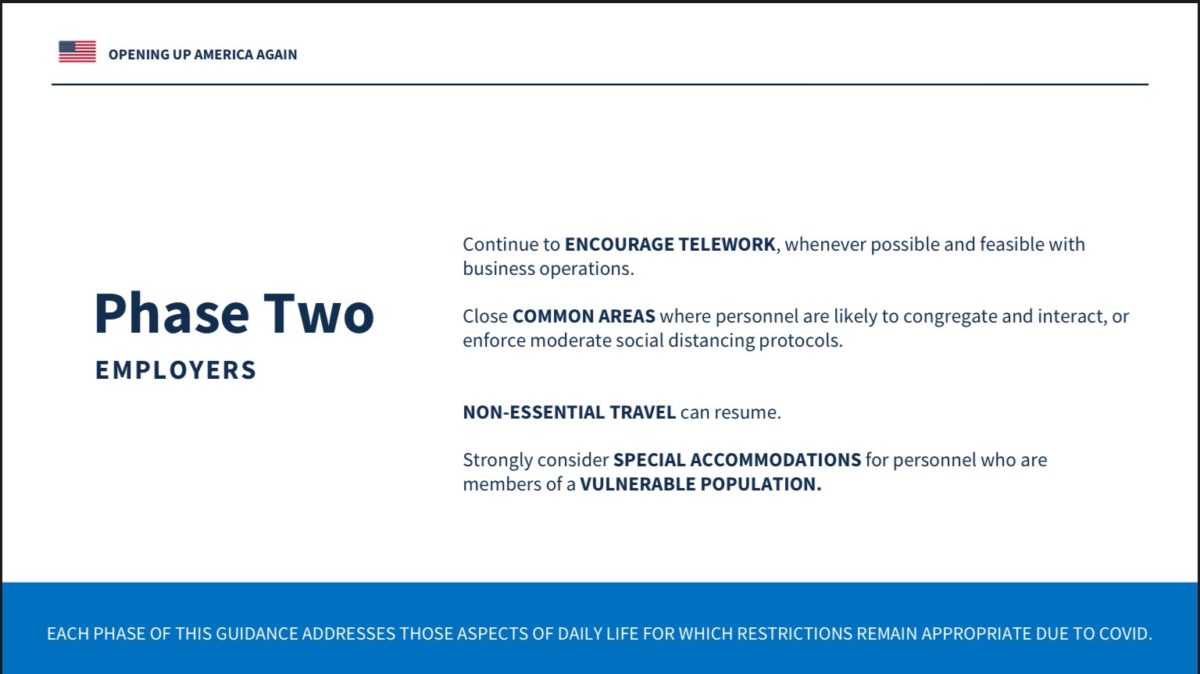 OPENING UP AMERICA AGAIN

Phase Two

EMPLOYERS

Continue to ENCOURAGE TELEWORK, whenever possible and feasible with business operations.

Close COMMON AREAS where personnel are likely to congregate and interact, or enforce moderate social distancing protocols.

NON-ESSENTIAL TRAVEL can resume.

Strongly consider SPECIAL ACCOMMODATIONS for personnel who are members of a VULNERABLE POPULATION.

EACH PHASE OF THIS GUIDANCE ADDRESSES THOSE ASPECTS OF DAILY LIFE FOR WHICH RESTRICTIONS REMAIN APPROPRIATE DUE TO COVID.